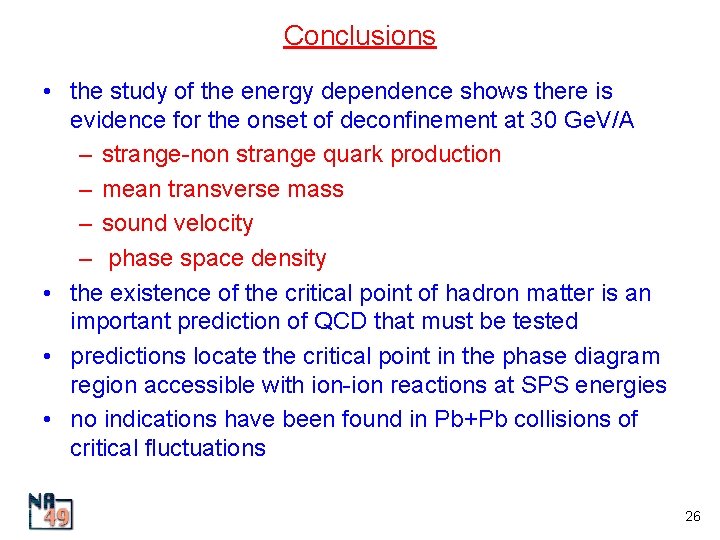 Conclusions

• the study of the energy dependence shows there is evidence for the onset of deconfinement at 30 GeV/A
  – strange-non strange quark production
  – mean transverse mass
  – sound velocity
  – phase space density
• the existence of the critical point of hadron matter is an important prediction of QCD that must be tested
• predictions locate the critical point in the phase diagram region accessible with ion-ion reactions at SPS energies
• no indications have been found in Pb+Pb collisions of critical fluctuations

NA 49

26